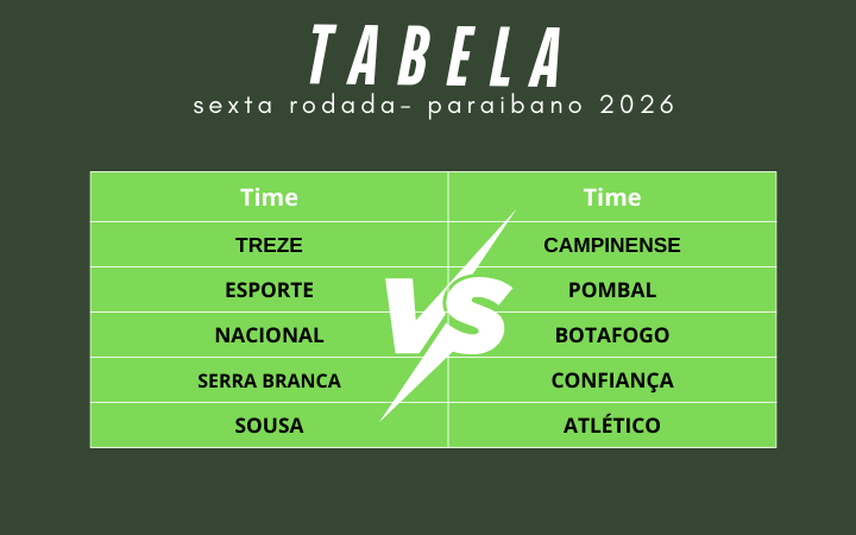 TABELA
sexta rodada- paraibano 2026

| Time | Time |
|---|---|
| TREZE | CAMPINENSE |
| ESPORTE | POMBAL |
| NACIONAL | BOTAFOGO |
| SERRA BRANCA | CONFIANÇA |
| SOUSA | ATLÉTICO |

VS